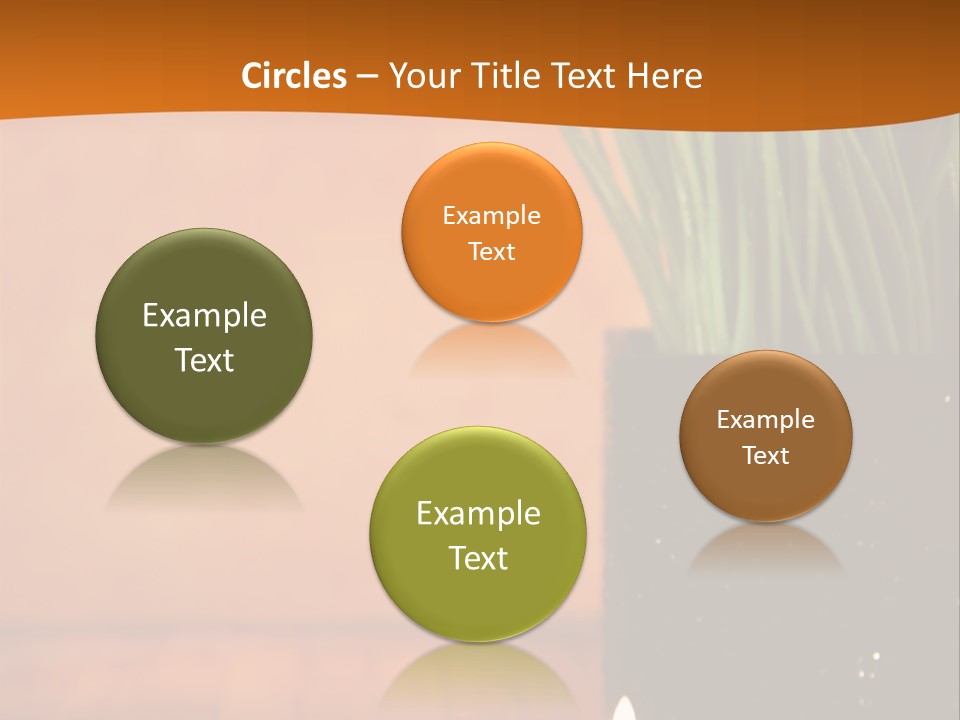 Circles – Your Title Text Here

Example Text

Example Text

Example Text

Example Text